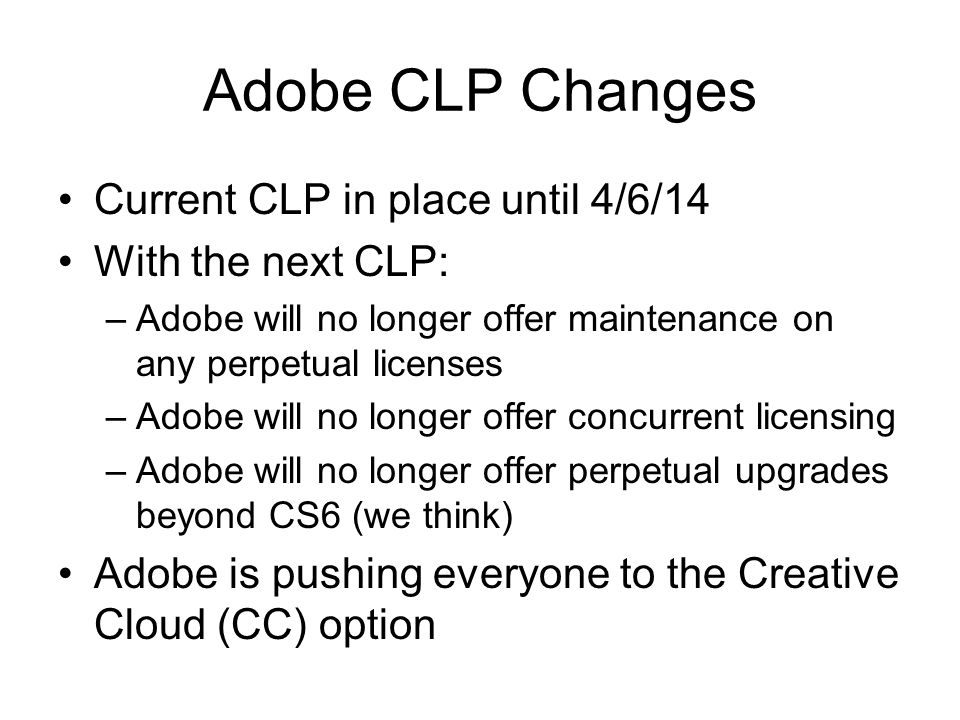 Adobe CLP Changes

• Current CLP in place until 4/6/14
• With the next CLP:
– Adobe will no longer offer maintenance on any perpetual licenses
– Adobe will no longer offer concurrent licensing
– Adobe will no longer offer perpetual upgrades beyond CS6 (we think)
• Adobe is pushing everyone to the Creative Cloud (CC) option